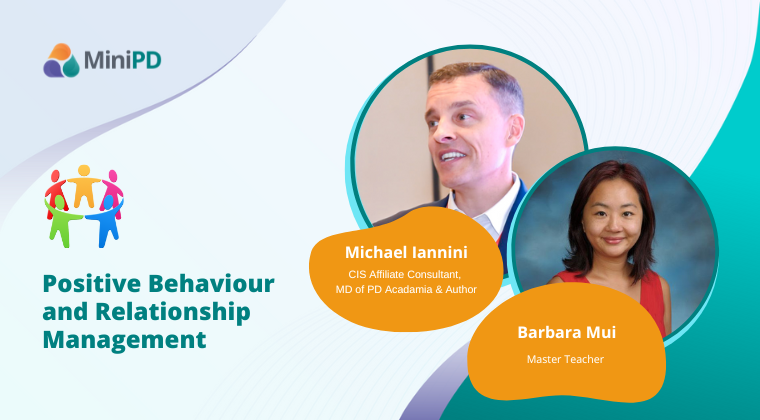 MiniPD

Positive Behaviour and Relationship Management

Michael Iannini
CIS Affiliate Consultant, MD of PD Acadamia & Author

Barbara Mui
Master Teacher